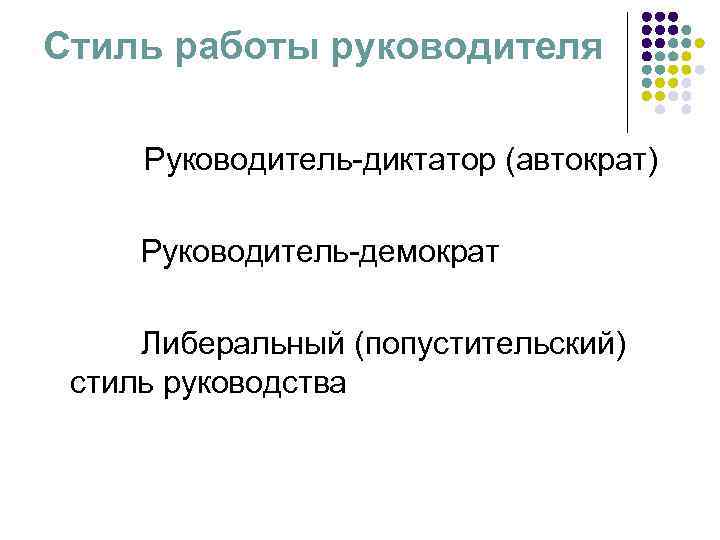 Стиль работы руководителя

Руководитель-диктатор (автократ)

Руководитель-демократ

Либеральный (попустительский) стиль руководства